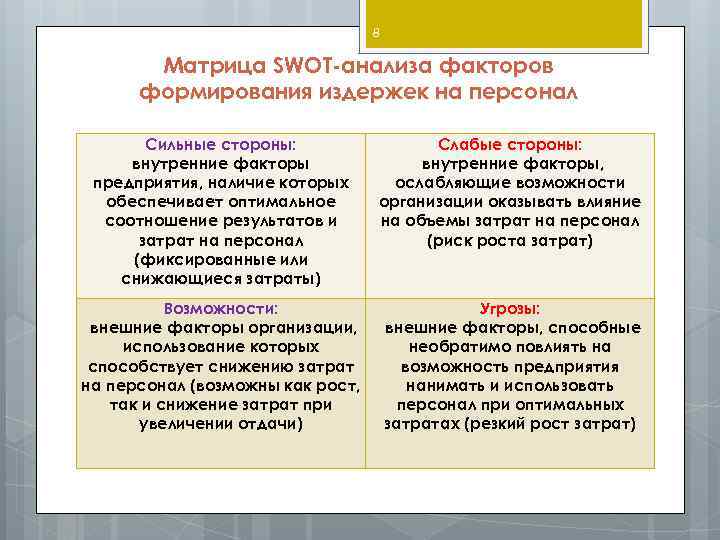 8

Матрица SWOT-анализа факторов формирования издержек на персонал

| Сильные стороны: внутренние факторы предприятия, наличие которых обеспечивает оптимальное соотношение результатов и затрат на персонал (фиксированные или снижающиеся затраты) | Слабые стороны: внутренние факторы, ослабляющие возможности организации оказывать влияние на объемы затрат на персонал (риск роста затрат) |
|---|---|
| Возможности: внешние факторы организации, использование которых способствует снижению затрат на персонал (возможны как рост, так и снижение затрат при увеличении отдачи) | Угрозы: внешние факторы, способные необратимо повлиять на возможность предприятия нанимать и использовать персонал при оптимальных затратах (резкий рост затрат) |